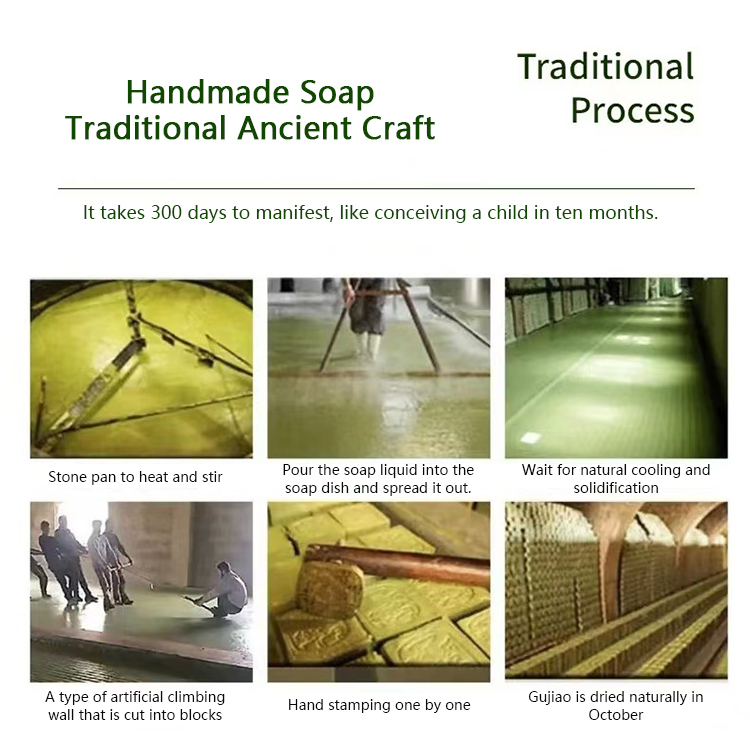 Handmade Soap
Traditional Ancient Craft

Traditional
Process

It takes 300 days to manifest, like conceiving a child in ten months.

Stone pan to heat and stir

Pour the soap liquid into the soap dish and spread it out.

Wait for natural cooling and solidification

A type of artificial climbing wall that is cut into blocks

Hand stamping one by one

Gujiao is dried naturally in October